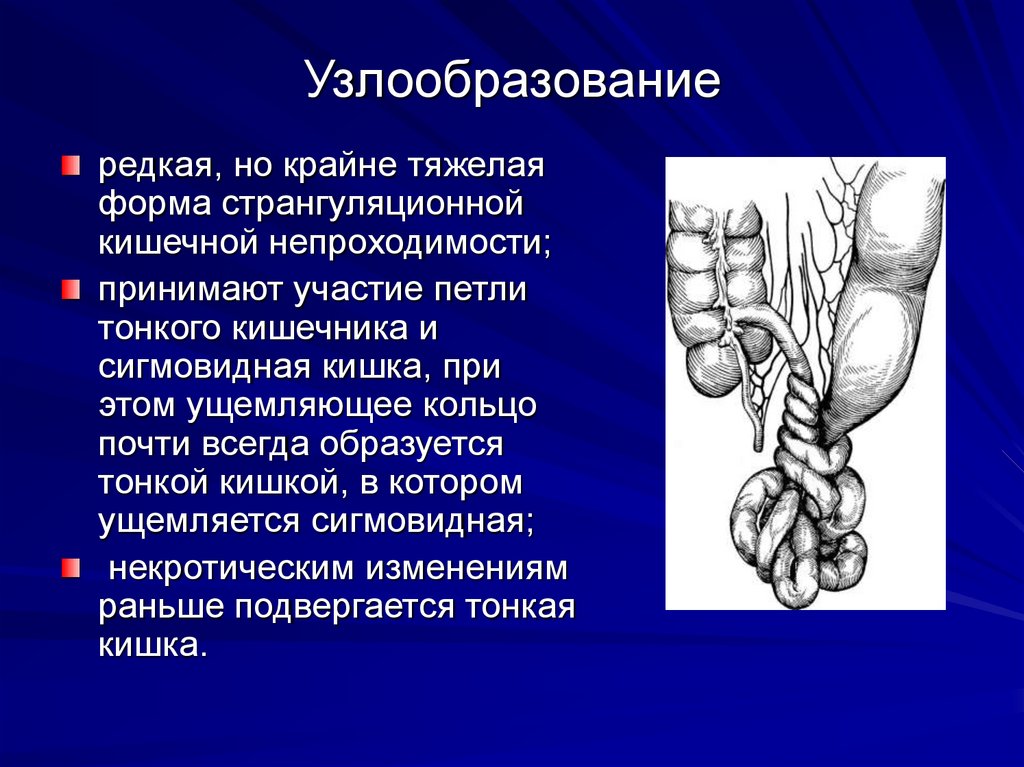 Узлообразование

редкая, но крайне тяжелая форма странгуляционной кишечной непроходимости;

принимают участие петли тонкого кишечника и сигмовидная кишка, при этом ущемляющее кольцо почти всегда образуется тонкой кишкой, в котором ущемляется сигмовидная;

некротическим изменениям раньше подвергается тонкая кишка.